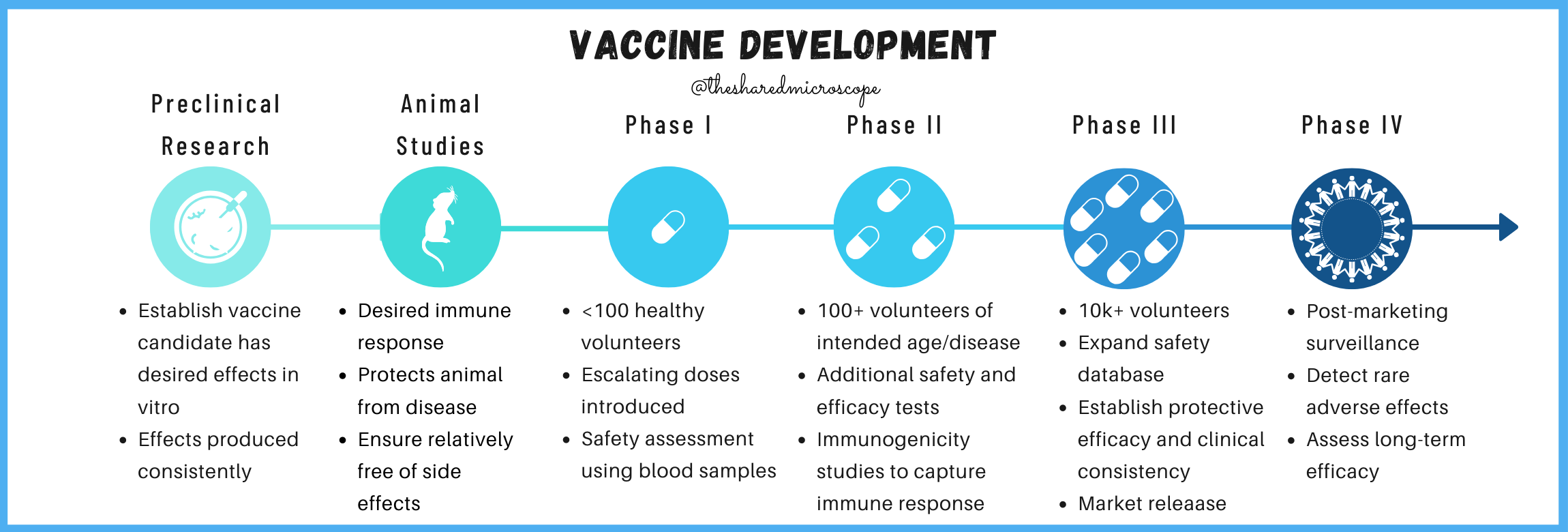 VACCINE DEVELOPMENT

@thesharedmicroscope

Preclinical Research

- Establish vaccine candidate has desired effects in vitro
- Effects produced consistently

Animal Studies

- Desired immune response
- Protects animal from disease
- Ensure relatively free of side effects

Phase I

- <100 healthy volunteers
- Escalating doses introduced
- Safety assessment using blood samples

Phase II

- 100+ volunteers of intended age/disease
- Additional safety and efficacy tests
- Immunogenicity studies to capture immune response

Phase III

- 10k+ volunteers
- Expand safety database
- Establish protective efficacy and clinical consistency
- Market releaase

Phase IV

- Post-marketing surveillance
- Detect rare adverse effects
- Assess long-term efficacy